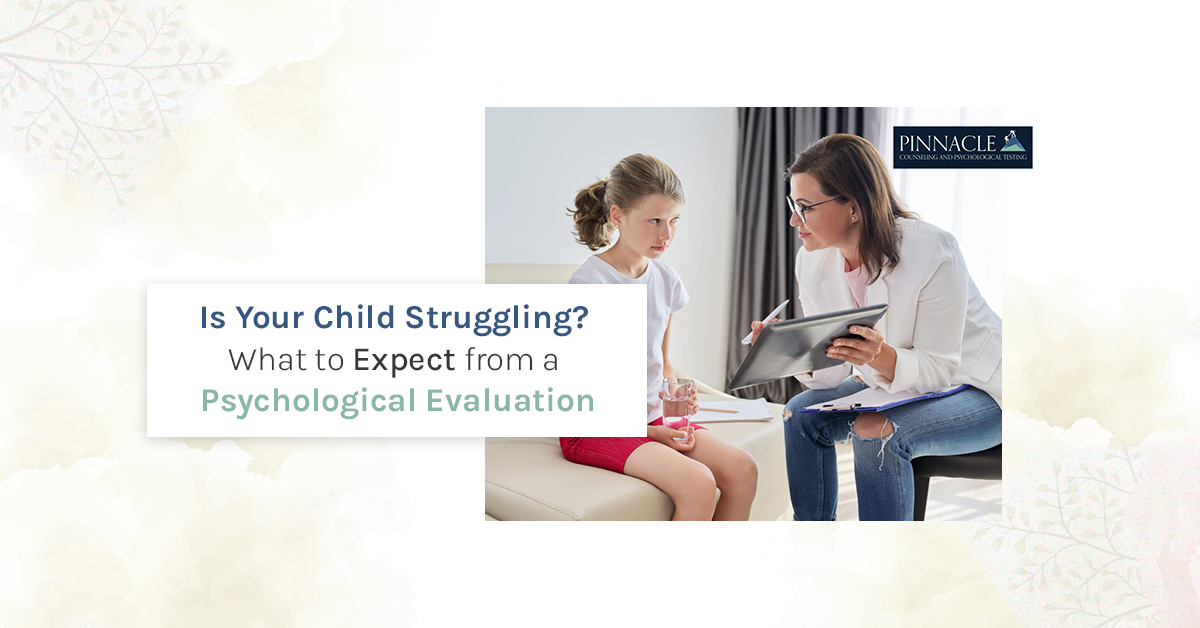 PINNACLE
COUNSELING AND PSYCHOLOGICAL TESTING

Is Your Child Struggling?
What to Expect from a
Psychological Evaluation